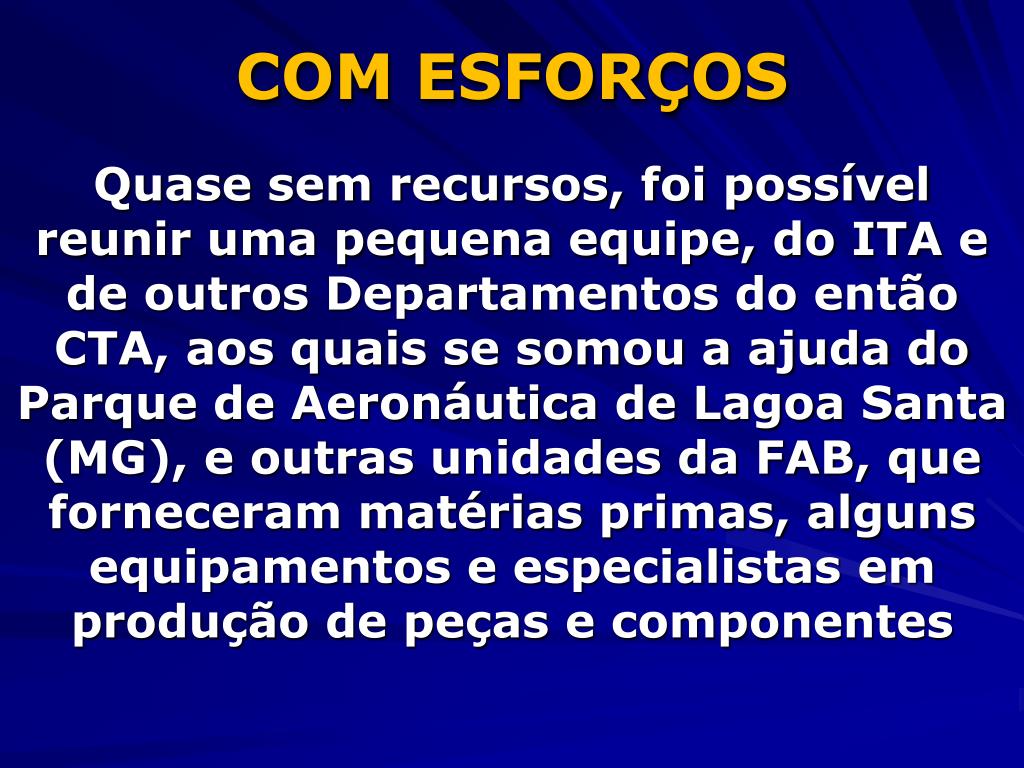 COM ESFORÇOS

Quase sem recursos, foi possível reunir uma pequena equipe, do ITA e de outros Departamentos do então CTA, aos quais se somou a ajuda do Parque de Aeronáutica de Lagoa Santa (MG), e outras unidades da FAB, que forneceram matérias primas, alguns equipamentos e especialistas em produção de peças e componentes